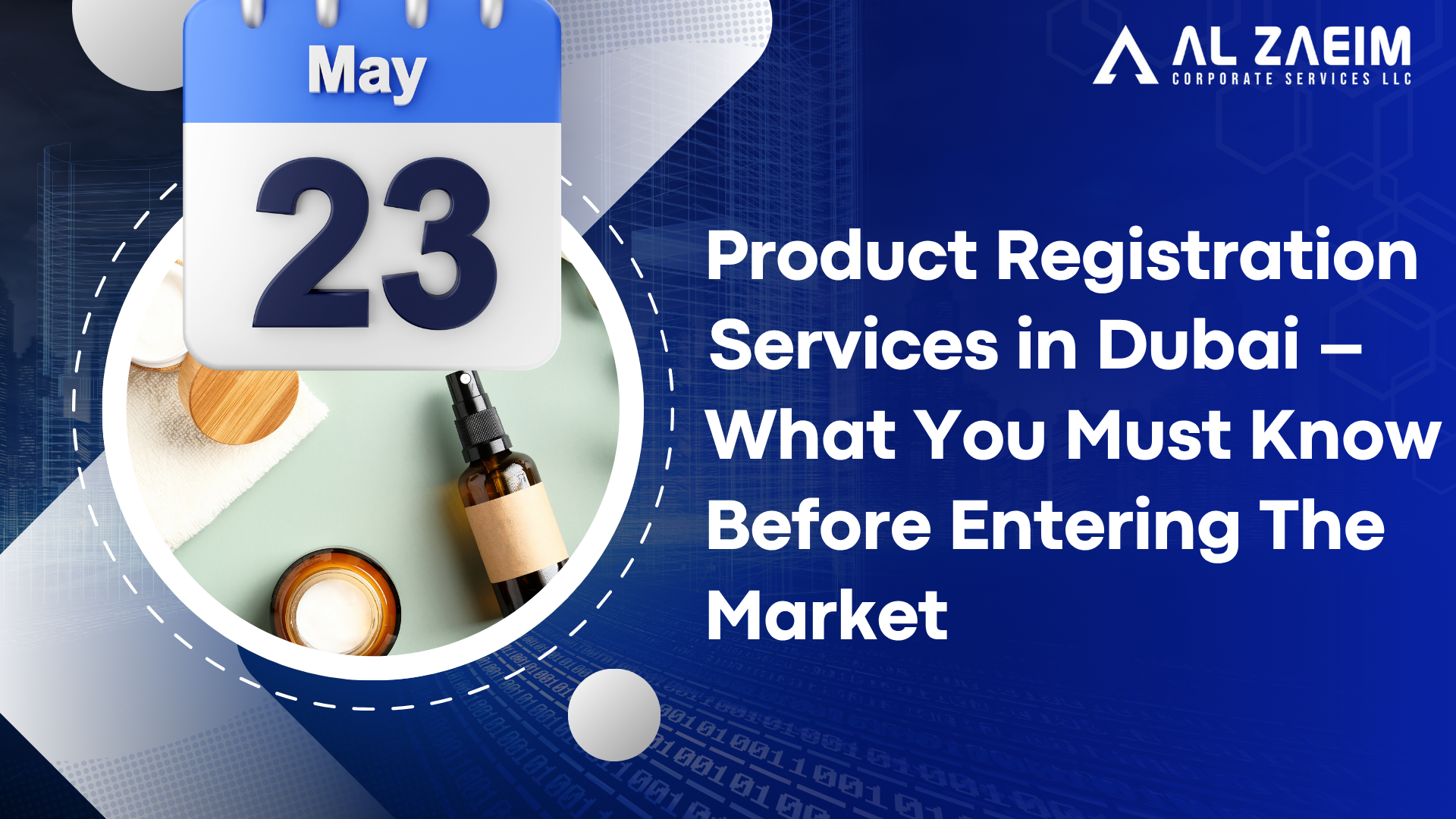 May

23

AL ZAEIM
CORPORATE SERVICES LLC

Product Registration Services in Dubai – What You Must Know Before Entering The Market